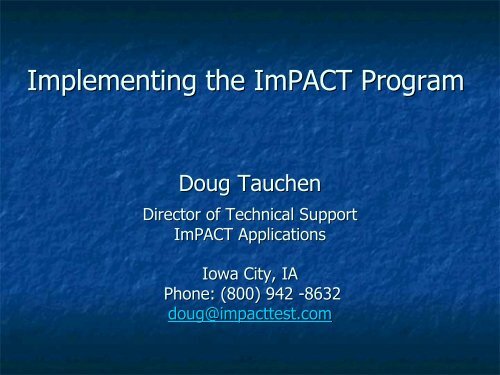 Implementing the ImPACT Program

Doug Tauchen

Director of Technical Support
ImPACT Applications

Iowa City, IA
Phone: (800) 942 -8632
doug@impacttest.com